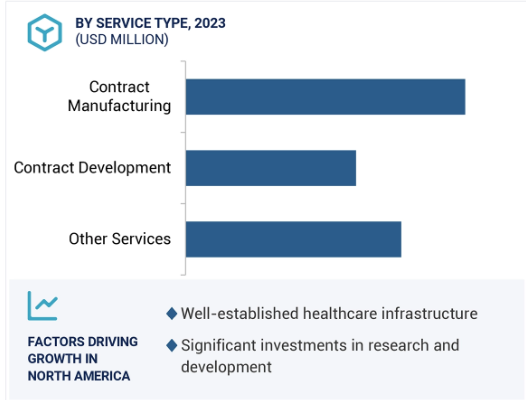 BY SERVICE TYPE, 2023
(USD MILLION)

Contract Manufacturing

Contract Development

Other Services

FACTORS DRIVING GROWTH IN NORTH AMERICA

◆ Well-established healthcare infrastructure

◆ Significant investments in research and development